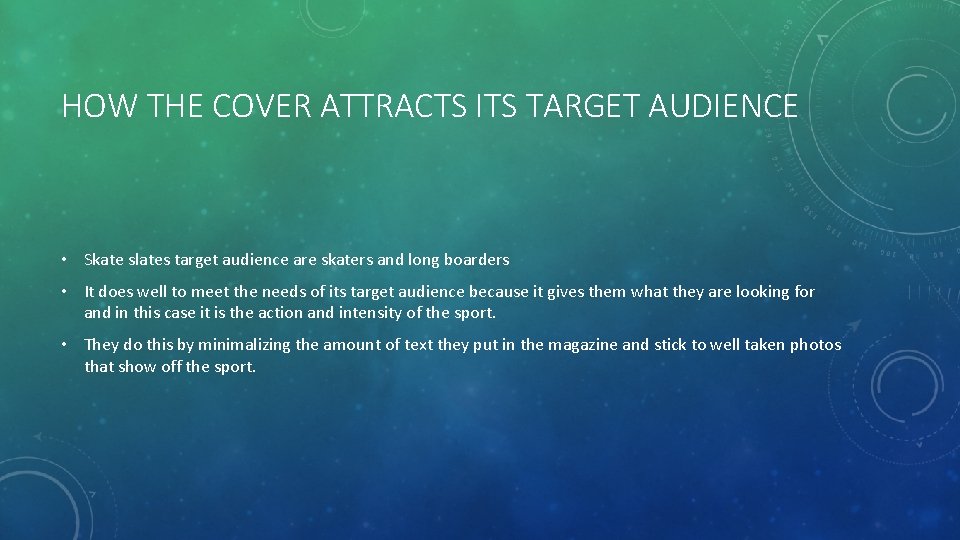 HOW THE COVER ATTRACTS ITS TARGET AUDIENCE

• Skate slates target audience are skaters and long boarders

• It does well to meet the needs of its target audience because it gives them what they are looking for and in this case it is the action and intensity of the sport.

• They do this by minimalizing the amount of text they put in the magazine and stick to well taken photos that show off the sport.